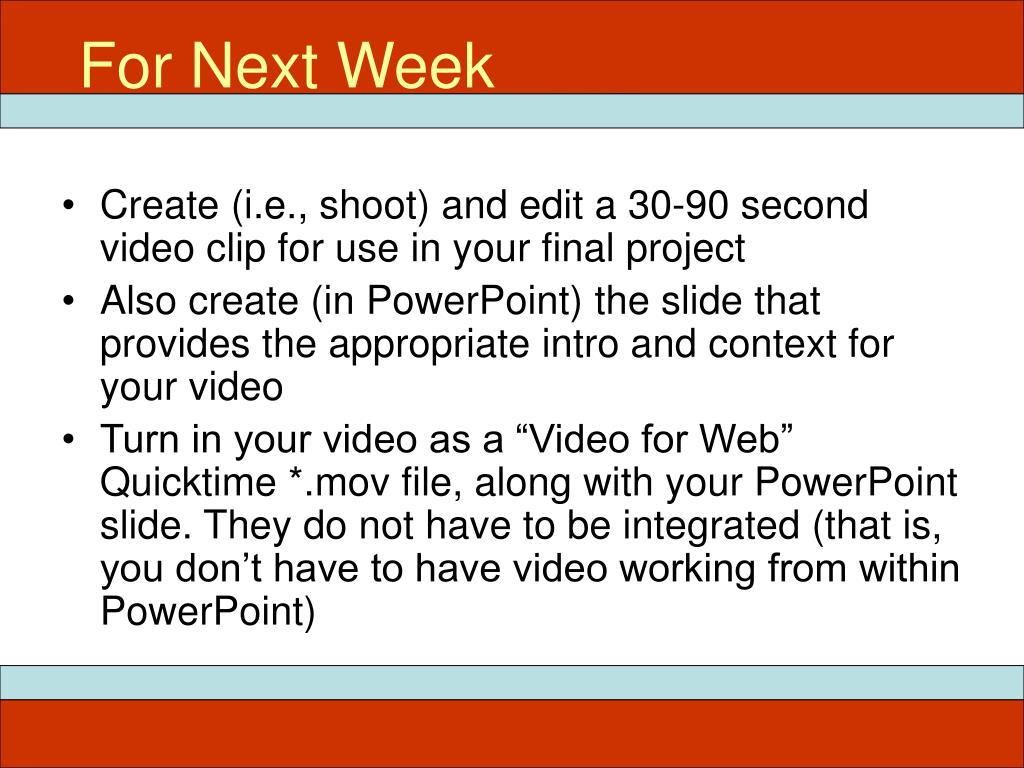 For Next Week

• Create (i.e., shoot) and edit a 30-90 second video clip for use in your final project
• Also create (in PowerPoint) the slide that provides the appropriate intro and context for your video
• Turn in your video as a “Video for Web” Quicktime *.mov file, along with your PowerPoint slide. They do not have to be integrated (that is, you don’t have to have video working from within PowerPoint)